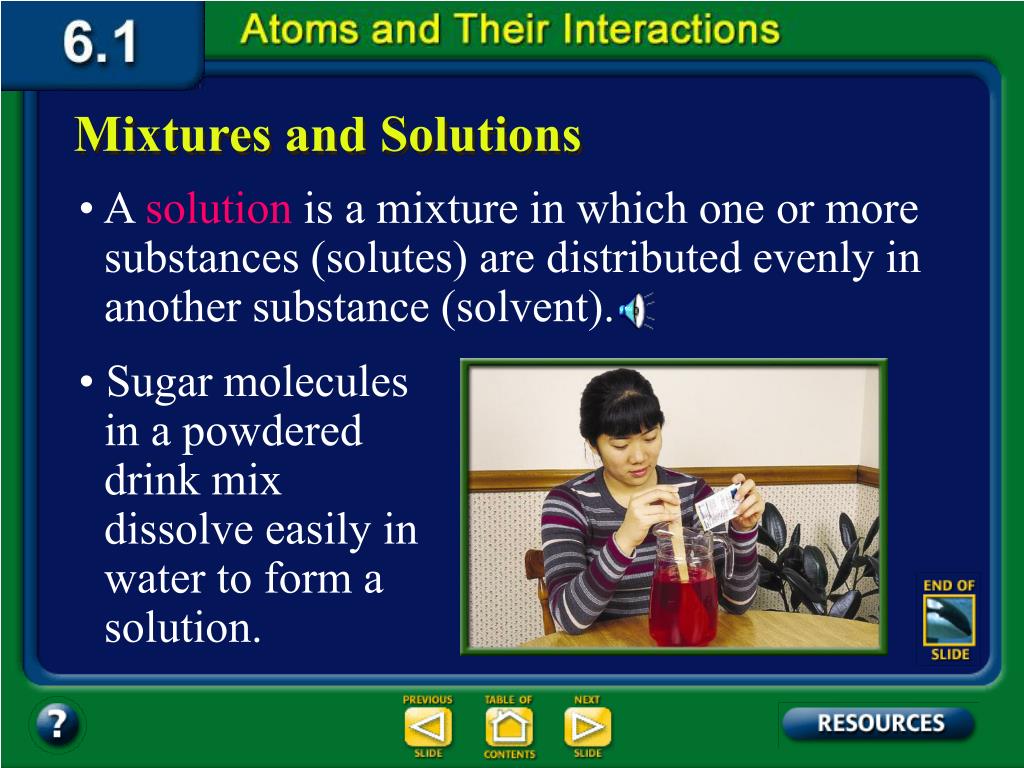 6.1

Atoms and Their Interactions

Mixtures and Solutions

• A solution is a mixture in which one or more substances (solutes) are distributed evenly in another substance (solvent).

• Sugar molecules in a powdered drink mix dissolve easily in water to form a solution.

END OF SLIDE

?

PREVIOUS SLIDE

TABLE OF CONTENTS

NEXT SLIDE

RESOURCES